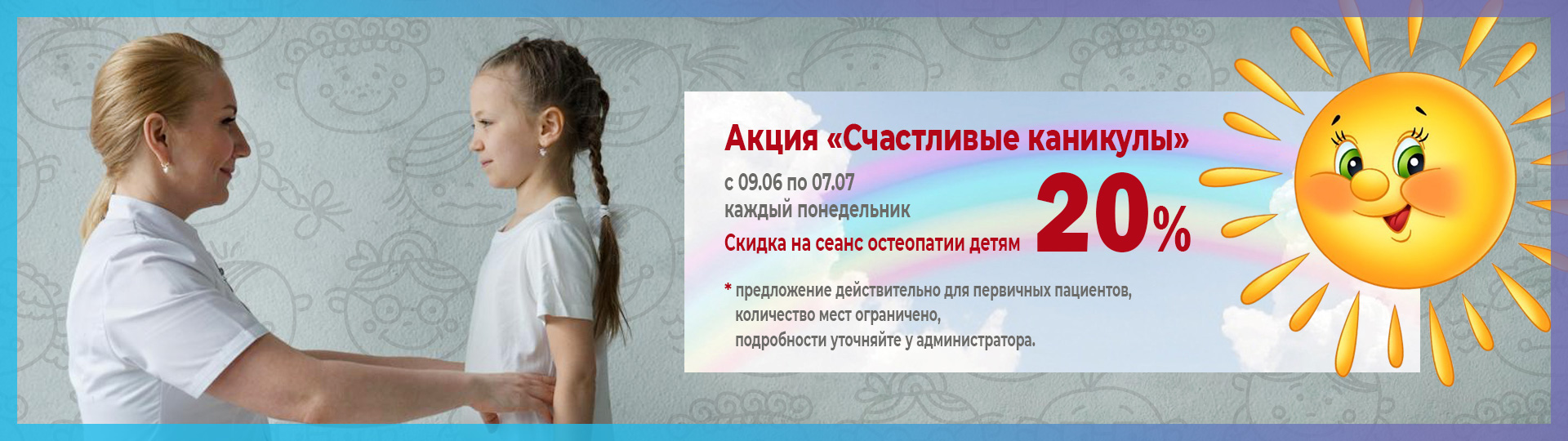 Акция «Счастливые каникулы»

с 09.06 по 07.07
каждый понедельник

Скидка на сеанс остеопатии детям

20%

* предложение действительно для первичных пациентов, количество мест ограничено, подробности уточняйте у администратора.